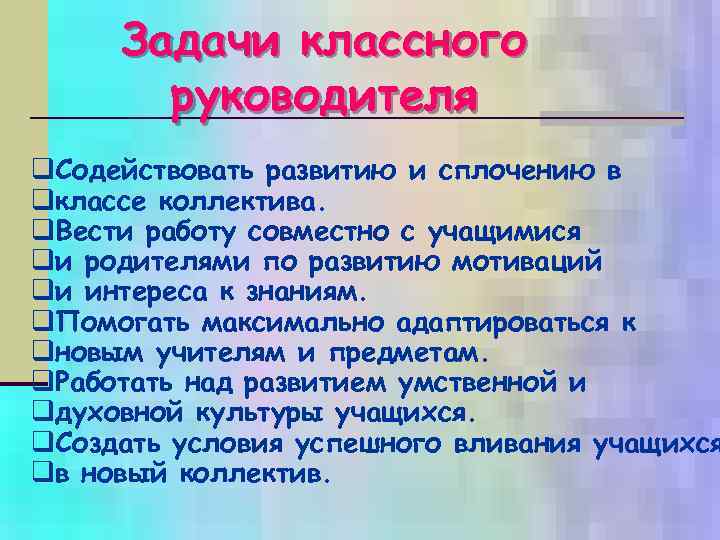 Задачи классного руководителя

❑Содействовать развитию и сплочению в
❑классе коллектива.
❑Вести работу совместно с учащимися
❑и родителями по развитию мотиваций
❑и интереса к знаниям.
❑Помогать максимально адаптироваться к
❑новым учителям и предметам.
❑Работать над развитием умственной и
❑духовной культуры учащихся.
❑Создать условия успешного вливания учащихся
❑в новый коллектив.